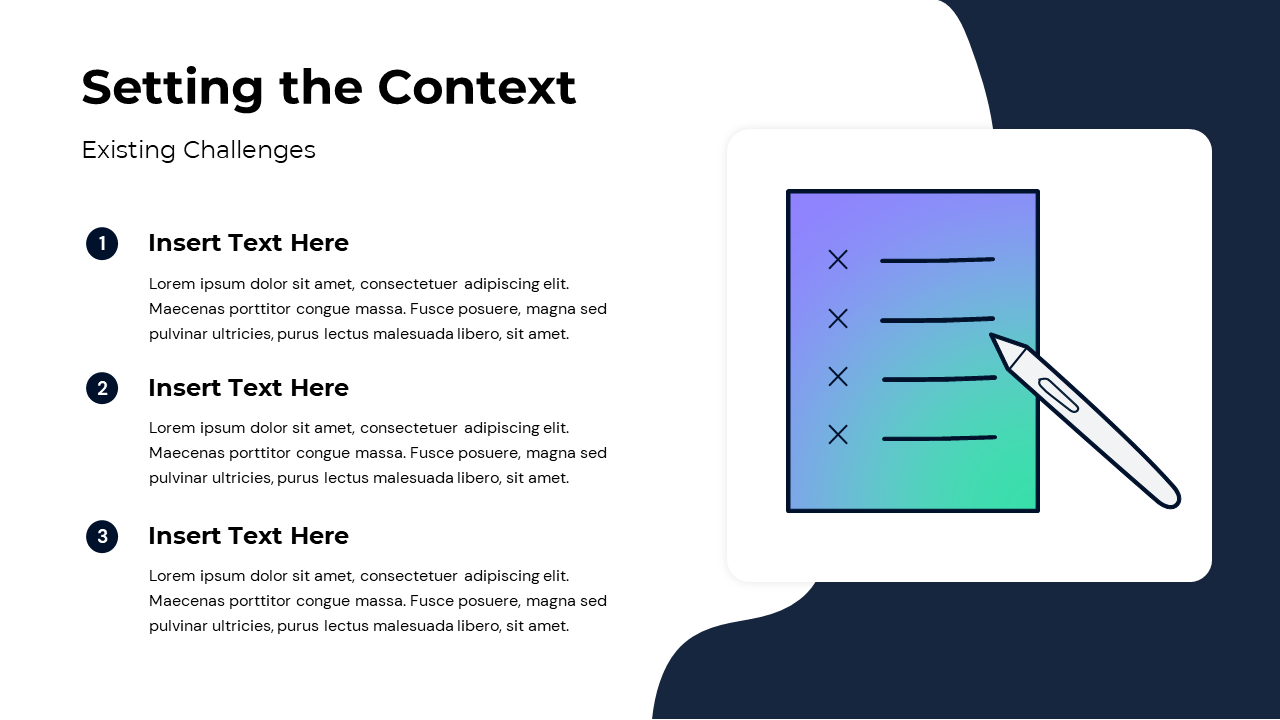 Setting the Context

Existing Challenges

1

Insert Text Here

Lorem ipsum dolor sit amet, consectetuer adipiscing elit. Maecenas porttitor congue massa. Fusce posuere, magna sed pulvinar ultricies, purus lectus malesuada libero, sit amet.

2

Insert Text Here

Lorem ipsum dolor sit amet, consectetuer adipiscing elit. Maecenas porttitor congue massa. Fusce posuere, magna sed pulvinar ultricies, purus lectus malesuada libero, sit amet.

3

Insert Text Here

Lorem ipsum dolor sit amet, consectetuer adipiscing elit. Maecenas porttitor congue massa. Fusce posuere, magna sed pulvinar ultricies, purus lectus malesuada libero, sit amet.